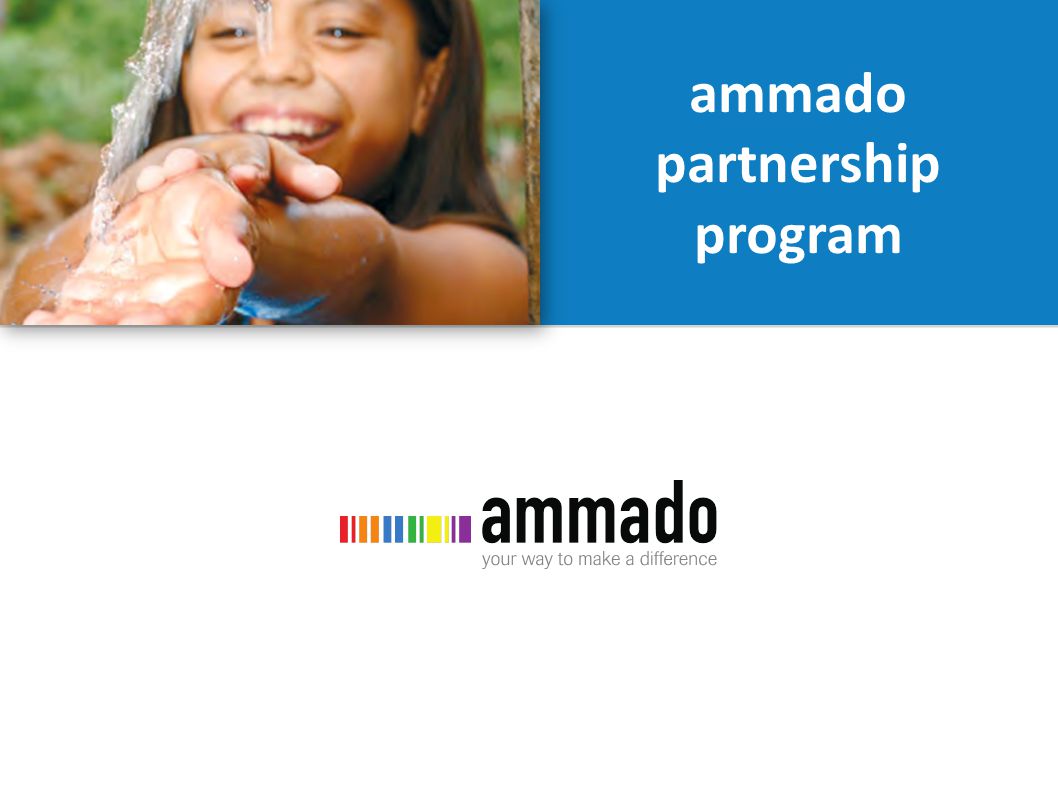 ammado partnership program

ammado
your way to make a difference